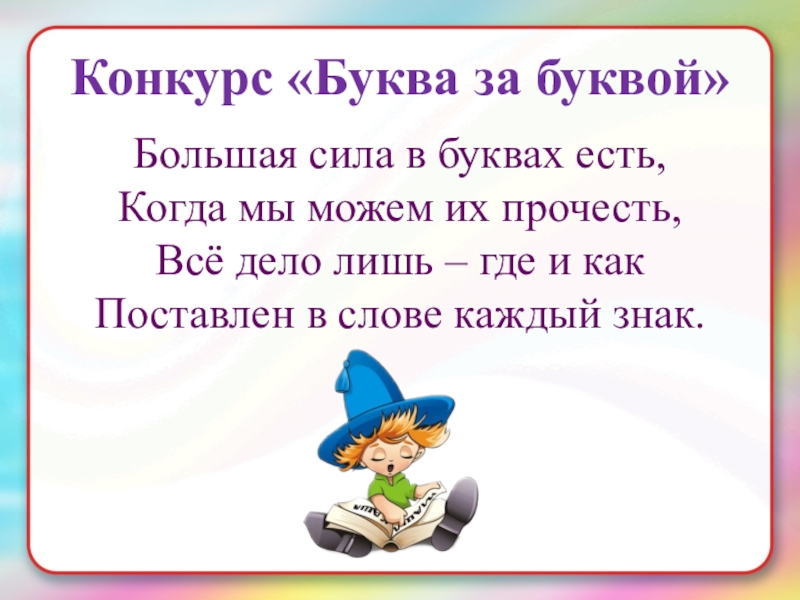 Конкурс «Буква за буквой»

Большая сила в буквах есть,
Когда мы можем их прочесть,
Всё дело лишь – где и как
Поставлен в слове каждый знак.